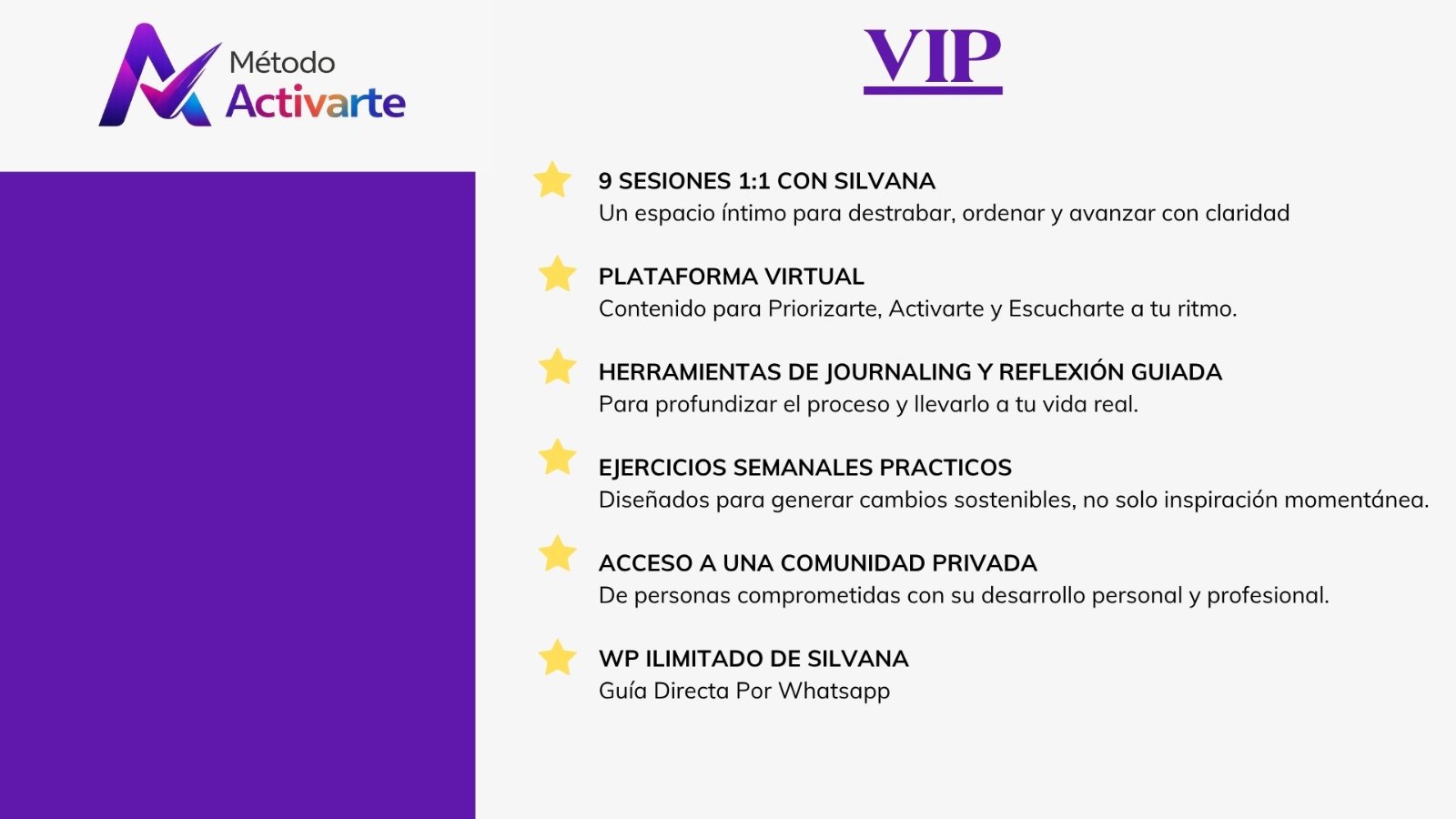 Método
Activarte

VIP

9 SESIONES 1:1 CON SILVANA
Un espacio íntimo para destrabar, ordenar y avanzar con claridad

PLATAFORMA VIRTUAL
Contenido para Priorizarte, Activarte y Escucharte a tu ritmo.

HERRAMIENTAS DE JOURNALING Y REFLEXIÓN GUIADA
Para profundizar el proceso y llevarlo a tu vida real.

EJERCICIOS SEMANALES PRACTICOS
Diseñados para generar cambios sostenibles, no solo inspiración momentánea.

ACCESO A UNA COMUNIDAD PRIVADA
De personas comprometidas con su desarrollo personal y profesional.

WP ILIMITADO DE SILVANA
Guía Directa Por Whatsapp